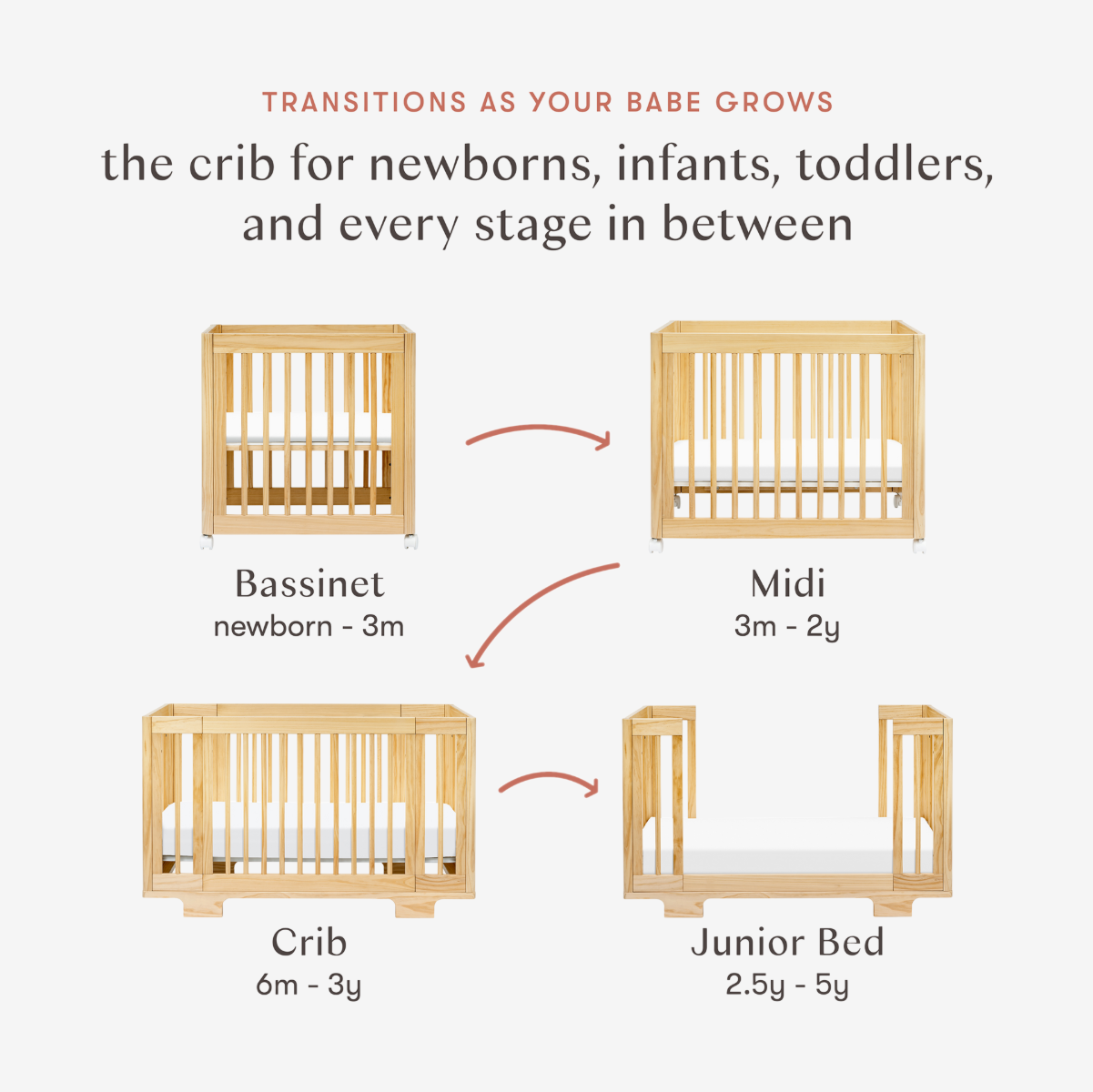 TRANSITIONS AS YOUR BABE GROWS

the crib for newborns, infants, toddlers, and every stage in between

Bassinet
newborn - 3m

Midi
3m - 2y

Crib
6m - 3y

Junior Bed
2.5y - 5y